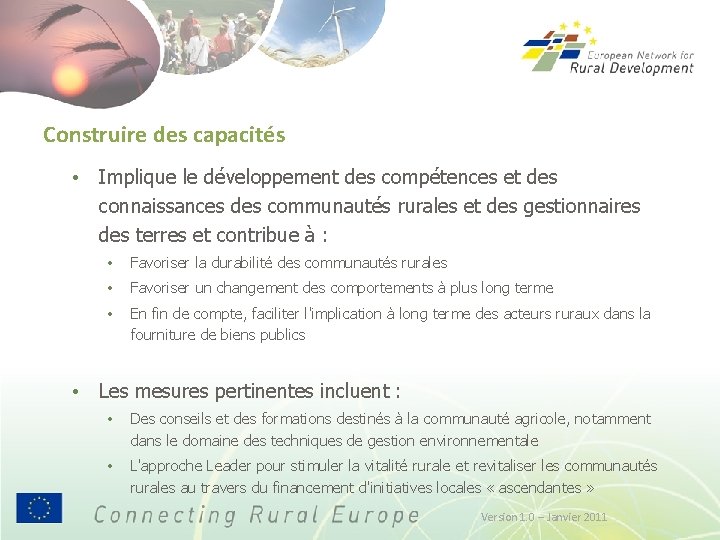 European Network for
Rural Development

Construire des capacités

• Implique le développement des compétences et des connaissances des communautés rurales et des gestionnaires des terres et contribue à :

• Favoriser la durabilité des communautés rurales
• Favoriser un changement des comportements à plus long terme
• En fin de compte, faciliter l'implication à long terme des acteurs ruraux dans la fourniture de biens publics

• Les mesures pertinentes incluent :

• Des conseils et des formations destinés à la communauté agricole, notamment dans le domaine des techniques de gestion environnementale
• L'approche Leader pour stimuler la vitalité rurale et revitaliser les communautés rurales au travers du financement d'initiatives locales « ascendantes »

Connecting Rural Europe

Version 1.0 – Janvier 2011